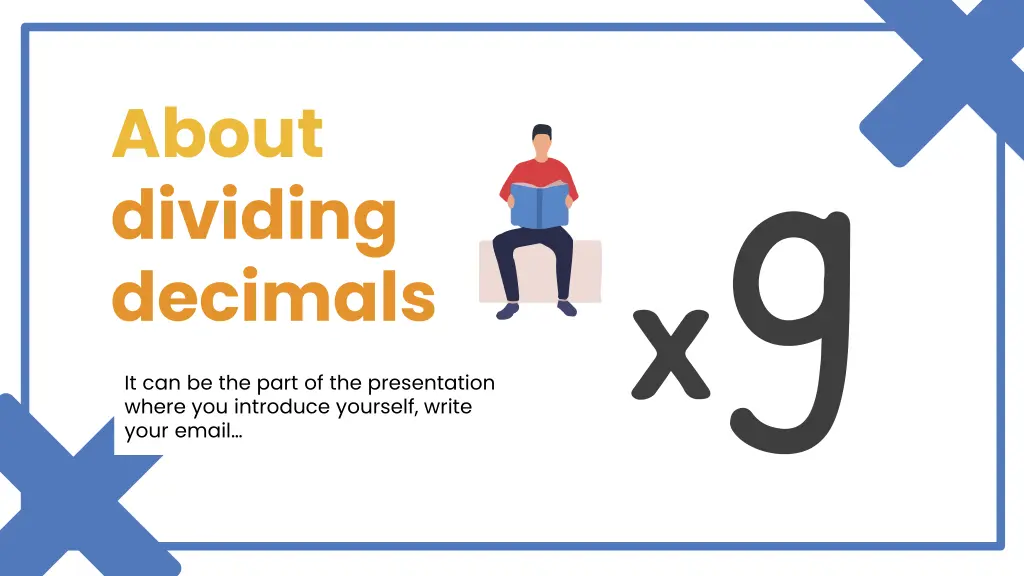 About dividing decimals

It can be the part of the presentation where you introduce yourself, write your email…

x9